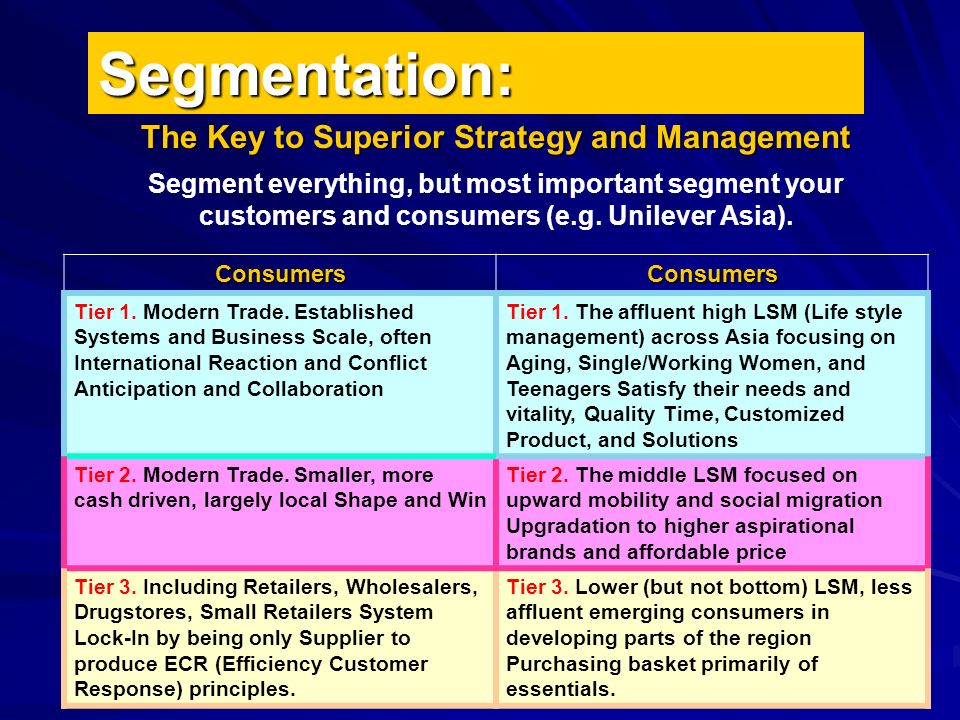 Segmentation:

The Key to Superior Strategy and Management

Segment everything, but most important segment your customers and consumers (e.g. Unilever Asia).

| Consumers | Consumers |
|---|---|
| Tier 1. Modern Trade. Established Systems and Business Scale, often International Reaction and Conflict Anticipation and Collaboration | Tier 1. The affluent high LSM (Life style management) across Asia focusing on Aging, Single/Working Women, and Teenagers Satisfy their needs and vitality, Quality Time, Customized Product, and Solutions |
| Tier 2. Modern Trade. Smaller, more cash driven, largely local Shape and Win | Tier 2. The middle LSM focused on upward mobility and social migration Upgradation to higher aspirational brands and affordable price |
| Tier 3. Including Retailers, Wholesalers, Drugstores, Small Retailers System Lock-In by being only Supplier to produce ECR (Efficiency Customer Response) principles. | Tier 3. Lower (but not bottom) LSM, less affluent emerging consumers in developing parts of the region Purchasing basket primarily of essentials. |